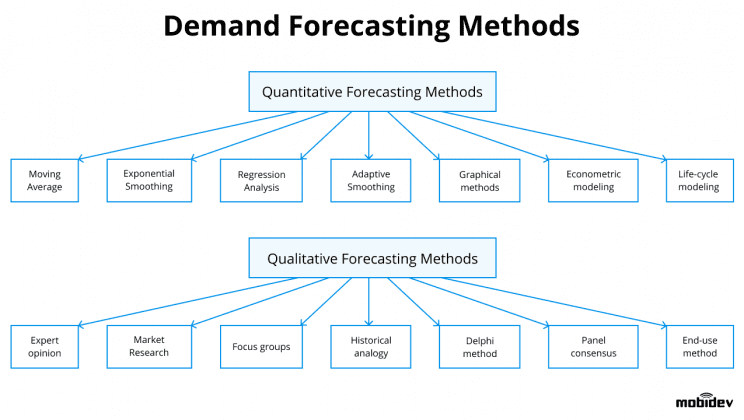 Demand Forecasting Methods

Quantitative Forecasting Methods

Moving Average

Exponential Smoothing

Regression Analysis

Adaptive Smoothing

Graphical methods

Econometric modeling

Life-cycle modeling

Qualitative Forecasting Methods

Expert opinion

Market Research

Focus groups

Historical analogy

Delphi method

Panel consensus

End-use method

mobidev